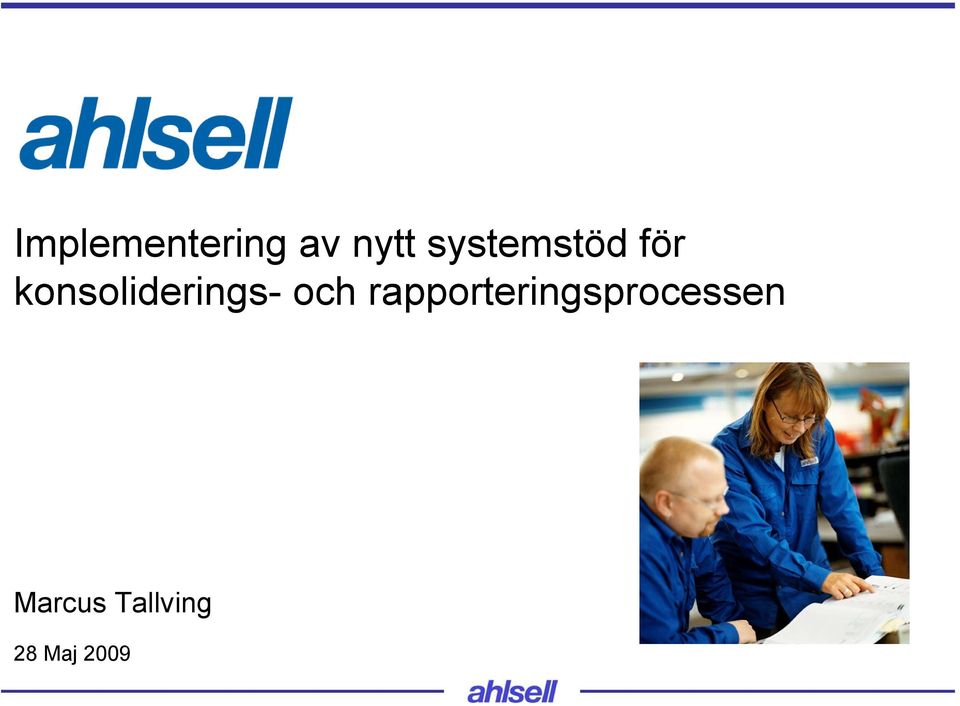 ahlsell

Implementering av nytt systemstöd för konsoliderings- och rapporteringsprocessen

Marcus Tallving

28 Maj 2009

ahlsell